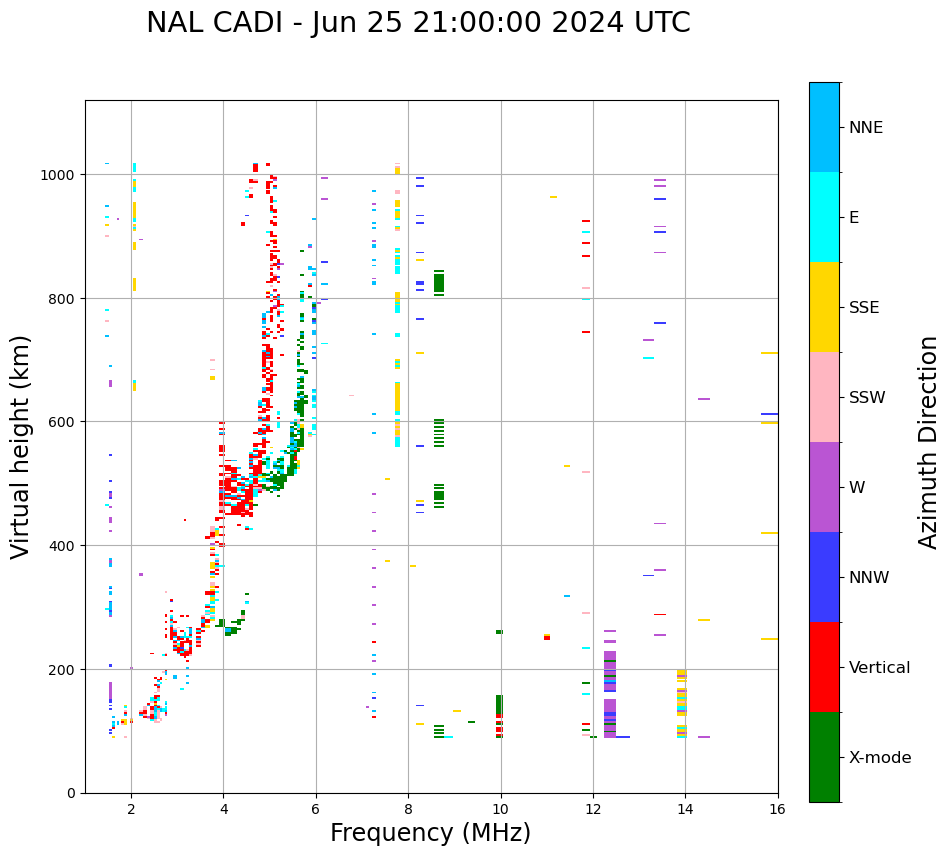 NAL CADI - Jun 25 21:00:00 2024 UTC

Virtual height (km)

1000
800
600
400
200
0

2 4 6 8 10 12 14 16

Frequency (MHz)

NNE
E
SSE
SSW
W
NNW
Vertical
X-mode

Azimuth Direction